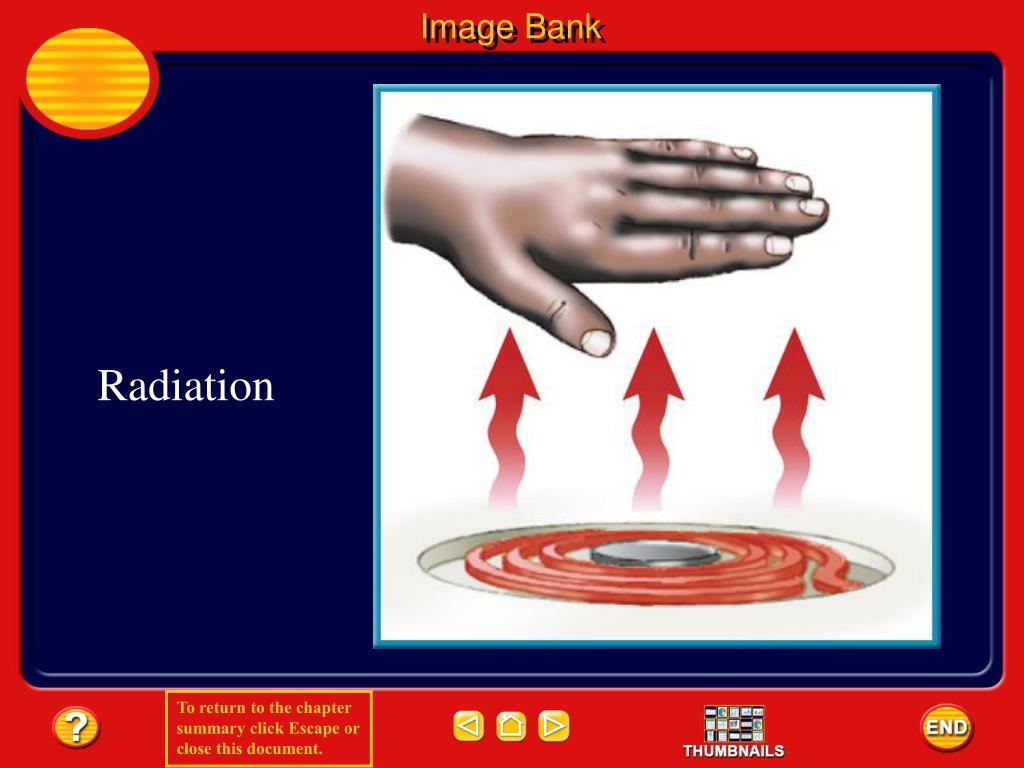 Image Bank

Radiation

?

To return to the chapter summary click Escape or close this document.

THUMBNAILS

END